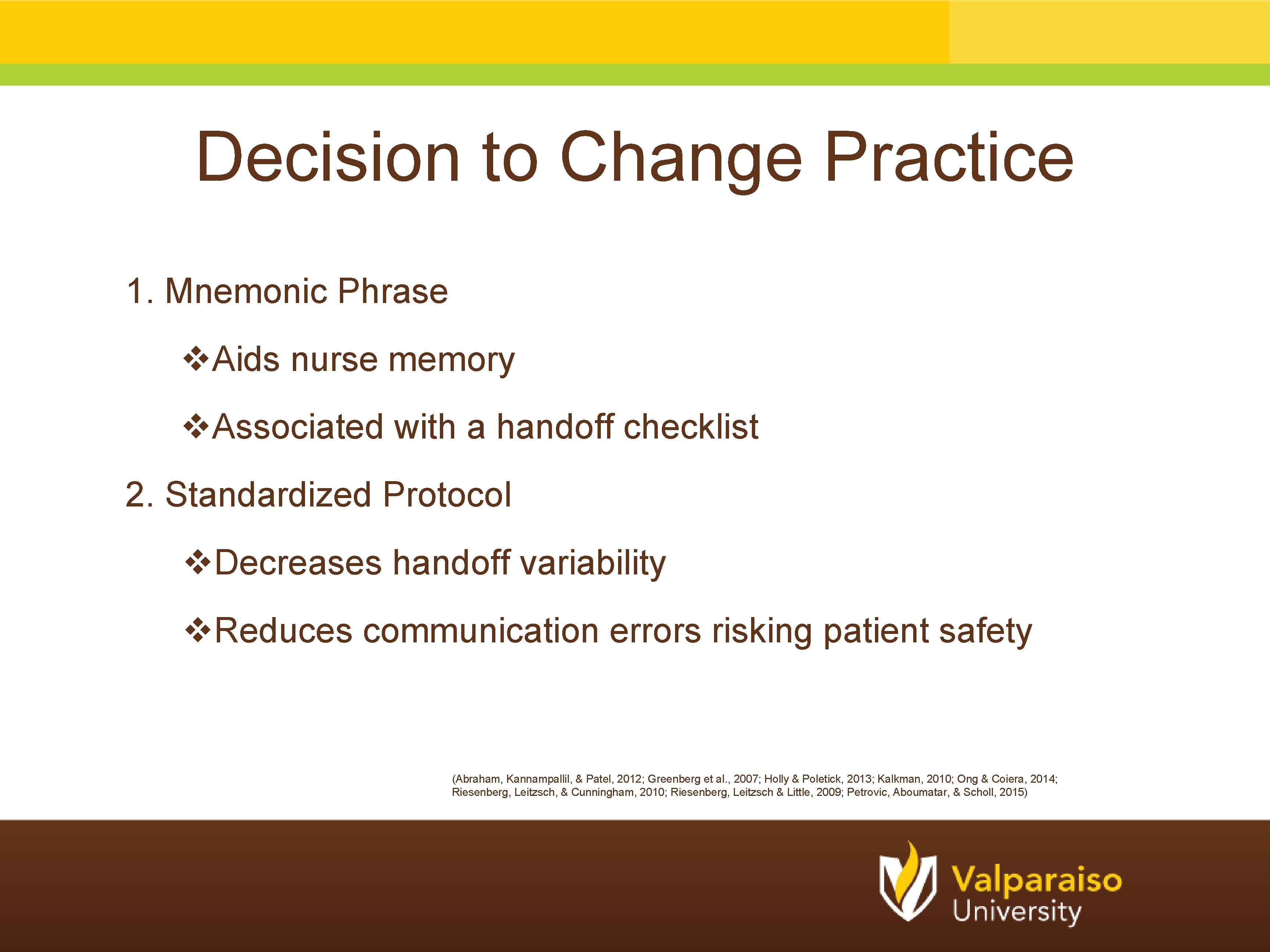 Decision to Change Practice

1. Mnemonic Phrase

❖Aids nurse memory

❖Associated with a handoff checklist

2. Standardized Protocol

❖Decreases handoff variability

❖Reduces communication errors risking patient safety

(Abraham, Kannampallil, & Patel, 2012; Greenberg et al., 2007; Holly & Poletick, 2013; Kalkman, 2010; Ong & Coiera, 2014; Riesenberg, Leitzsch, & Cunningham, 2010; Riesenberg, Leitzsch & Little, 2009; Petrovic, Aboumatar, & Scholl, 2015)

Valparaiso University